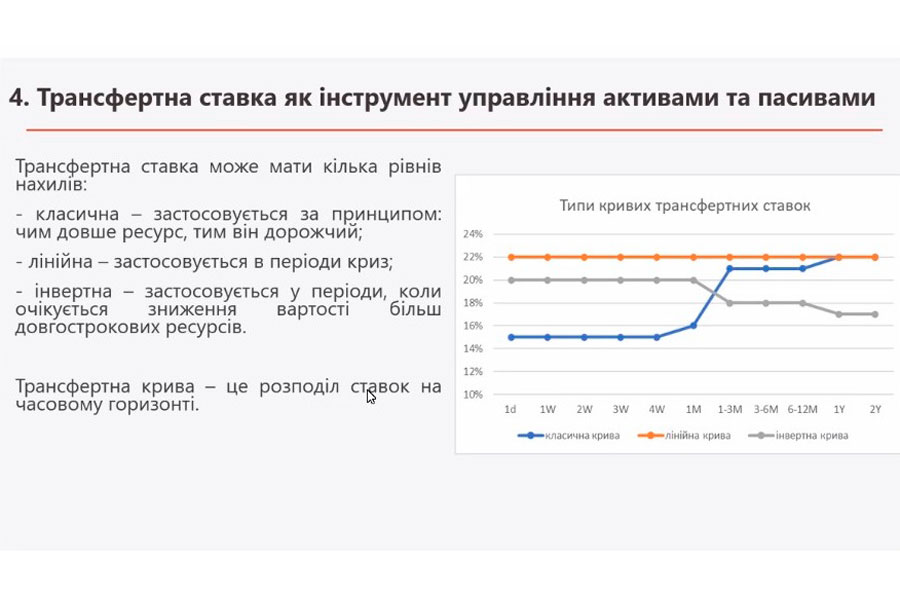 4. Трансфертна ставка як інструмент управління активами та пасивами

Трансфертна ставка може мати кілька рівнів нахилів:

- класична – застосовується за принципом: чим довше ресурс, тим він дорожчий;

- лінійна – застосовується в періоди криз;

- інвертна – застосовується у періоди, коли очікується зниження вартості більш довгострокових ресурсів.

Трансфертна крива – це розподіл ставок на часовому горизонті.

Типи кривих трансфертних ставок

24%
22%
20%
18%
16%
14%
12%
10%

1d 1W 2W 3W 4W 1M 1-3M 3-6M 6-12M 1Y 2Y

класична крива
лінійна крива
інвертна крива